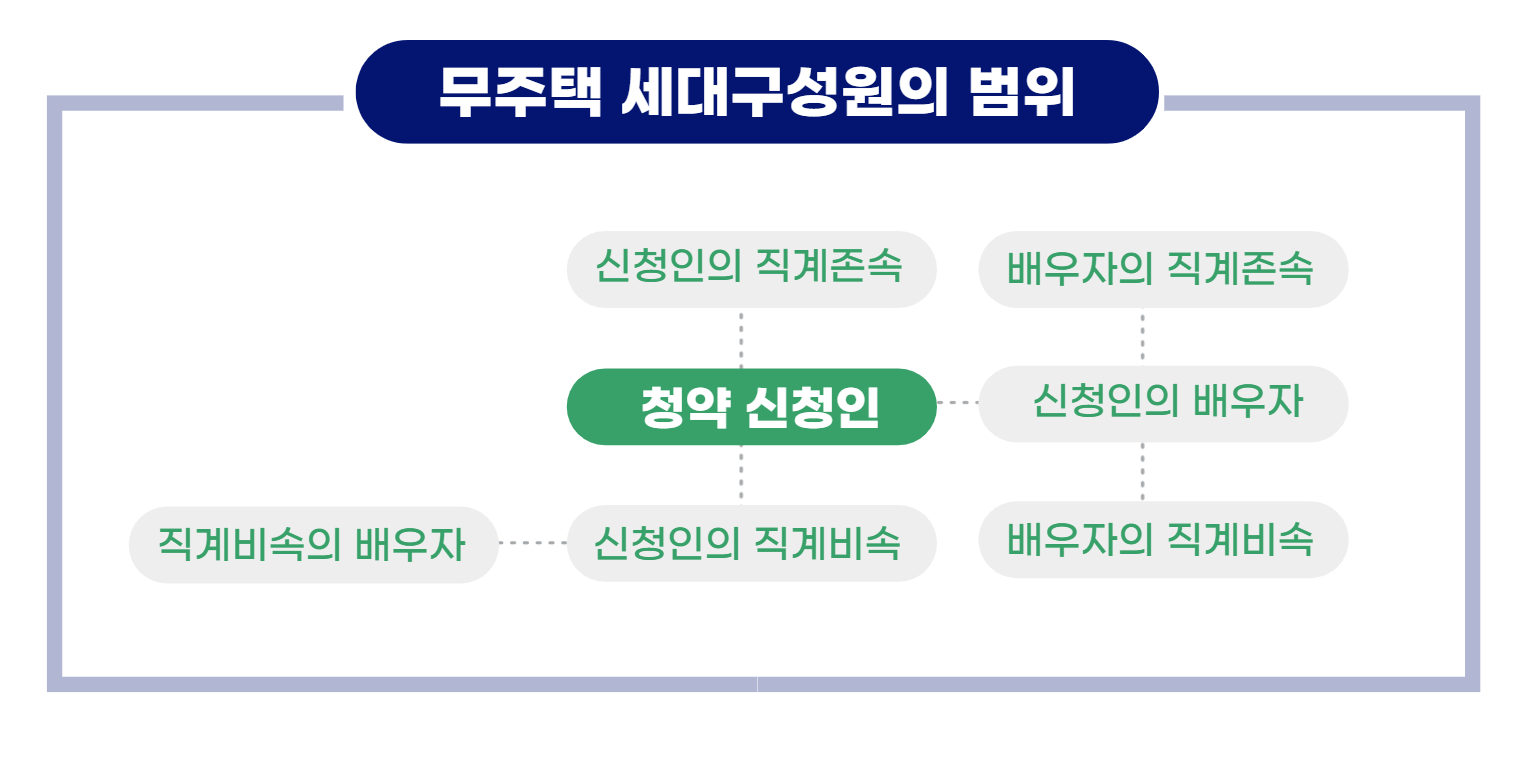 무주택 세대구성원의 범위

신청인의 직계존속

배우자의 직계존속

청약 신청인

신청인의 배우자

직계비속의 배우자

신청인의 직계비속

배우자의 직계비속